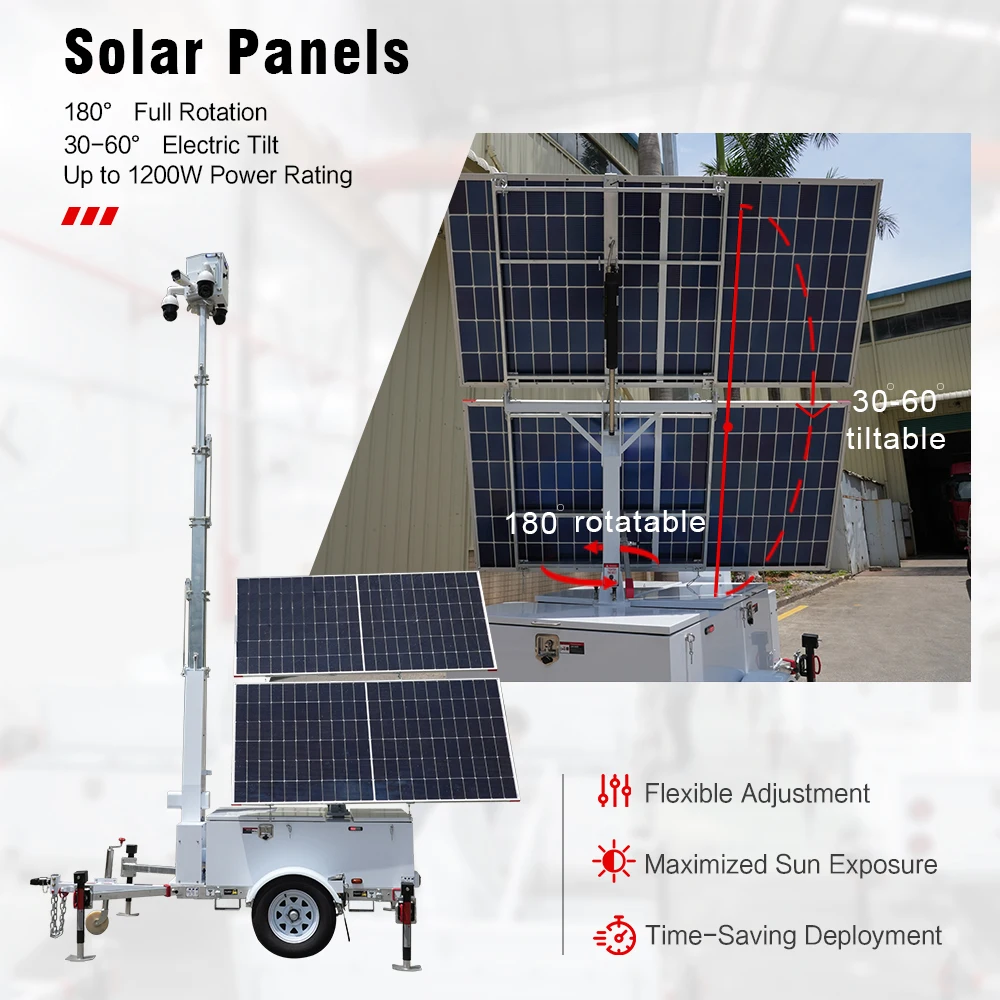 Solar Panels

180° Full Rotation
30-60° Electric Tilt
Up to 1200W Power Rating

30-60° tiltable

180° rotatable

Flexible Adjustment

Maximized Sun Exposure

Time-Saving Deployment